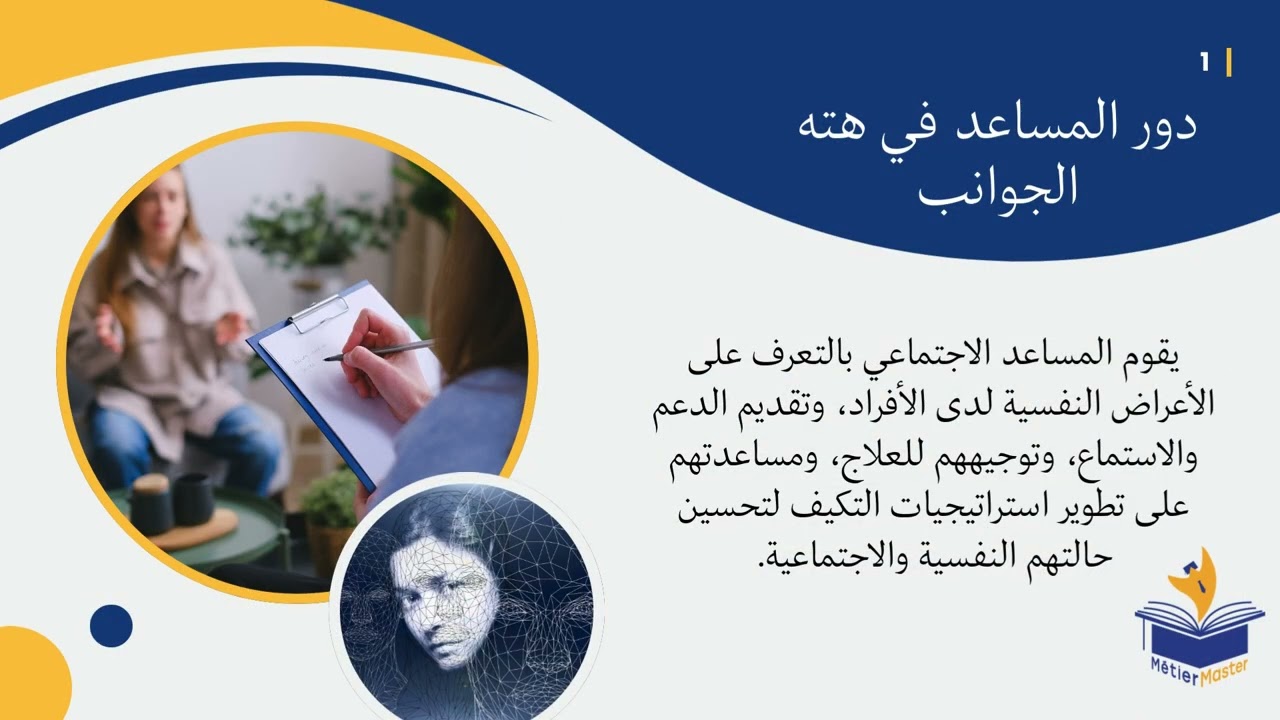 1

دور المساعد في هته الجوانب

يقوم المساعد الاجتماعي بالتعرف على الأعراض النفسية لدى الأفراد، وتقديم الدعم والاستماع، وتوجيههم للعلاج، ومساعدتهم على تطوير استراتيجيات التكيف لتحسين حالتهم النفسية والاجتماعية.

Métier Master